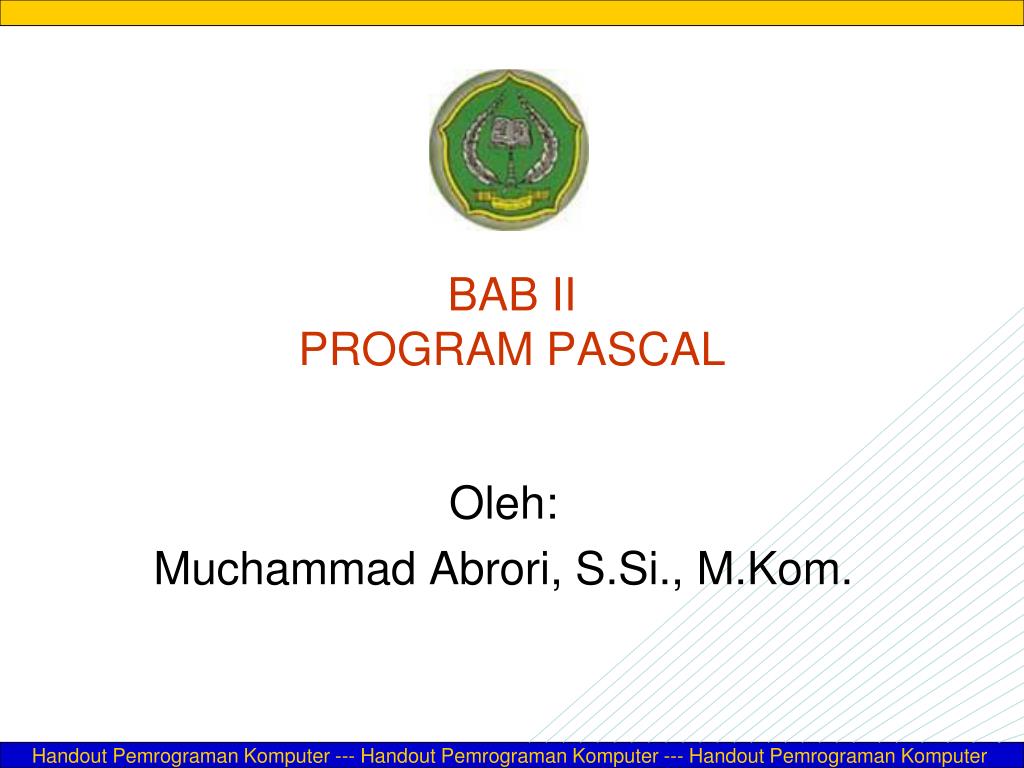 BAB II
PROGRAM PASCAL

Oleh:
Muchammad Abrori, S.Si., M.Kom.

Handout Pemrograman Komputer --- Handout Pemrograman Komputer --- Handout Pemrograman Komputer